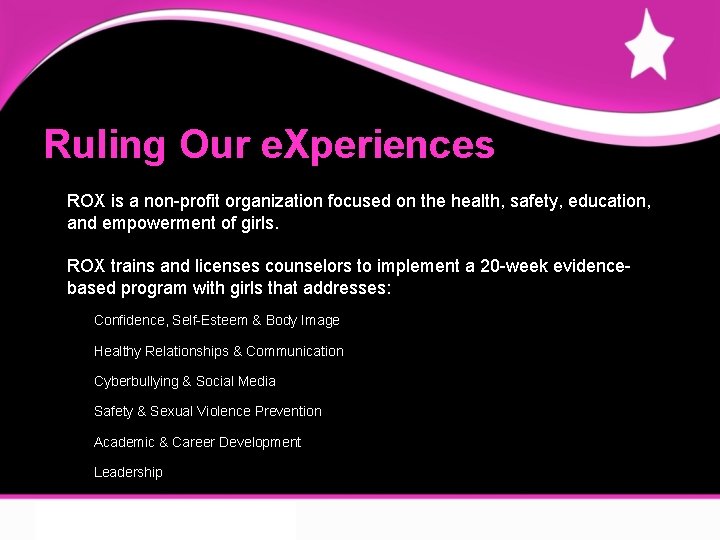 Ruling Our eXperiences

ROX is a non-profit organization focused on the health, safety, education, and empowerment of girls.

ROX trains and licenses counselors to implement a 20-week evidence-based program with girls that addresses:

Confidence, Self-Esteem & Body Image

Healthy Relationships & Communication

Cyberbullying & Social Media

Safety & Sexual Violence Prevention

Academic & Career Development

Leadership